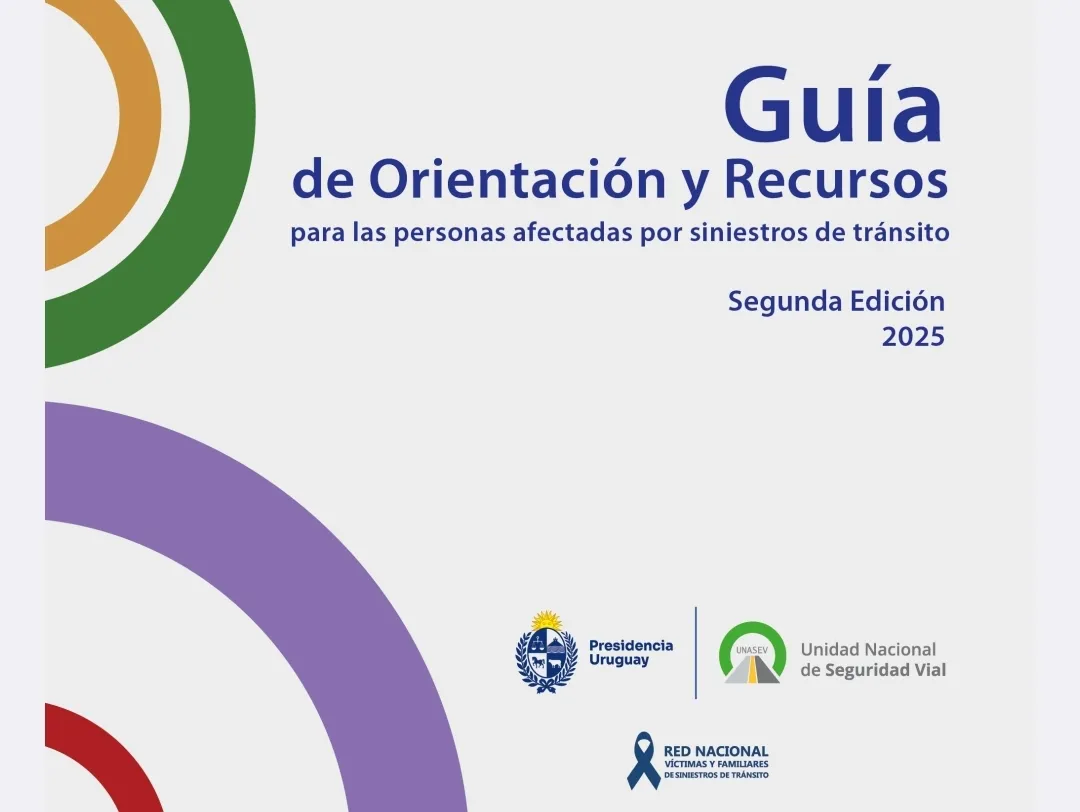 Guía
de Orientación y Recursos
para las personas afectadas por siniestros de tránsito

Segunda Edición
2025

Presidencia Uruguay

UNASEV

Unidad Nacional de Seguridad Vial

RED NACIONAL VÍCTIMAS Y FAMILIARES DE SINIESTROS DE TRÁNSITO